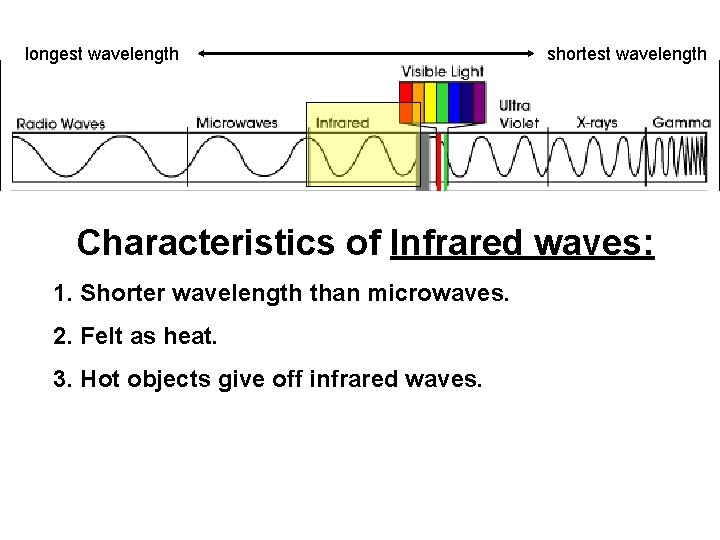 longest wavelength shortest wavelength

Visible Light

Radio Waves Microwaves Infrared Ultra Violet X-rays Gamma

Characteristics of Infrared waves:

1. Shorter wavelength than microwaves.

2. Felt as heat.

3. Hot objects give off infrared waves.